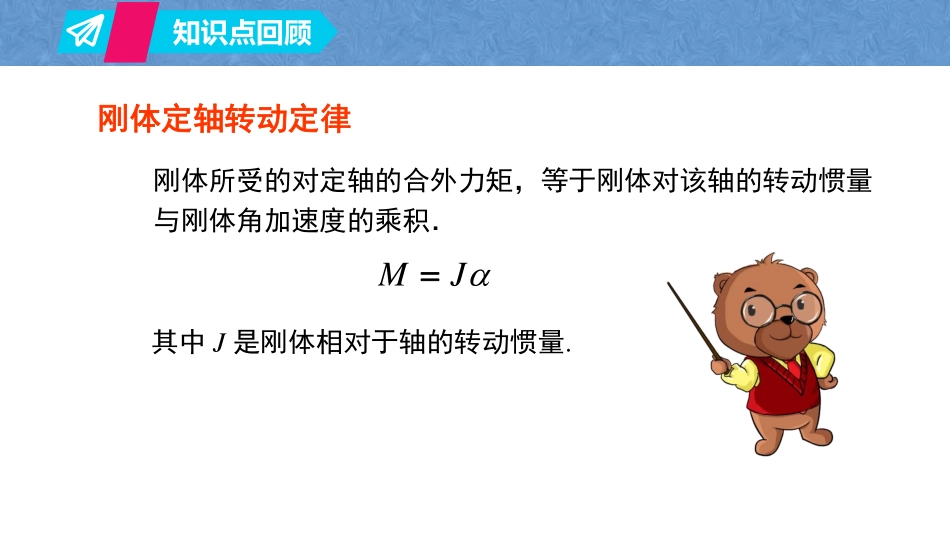 知识点回顾

刚体定轴转动定律

刚体所受的对定轴的合外力矩，等于刚体对该轴的转动惯量与刚体角加速度的乘积.

$M = J\alpha$

其中 $J$ 是刚体相对于轴的转动惯量.